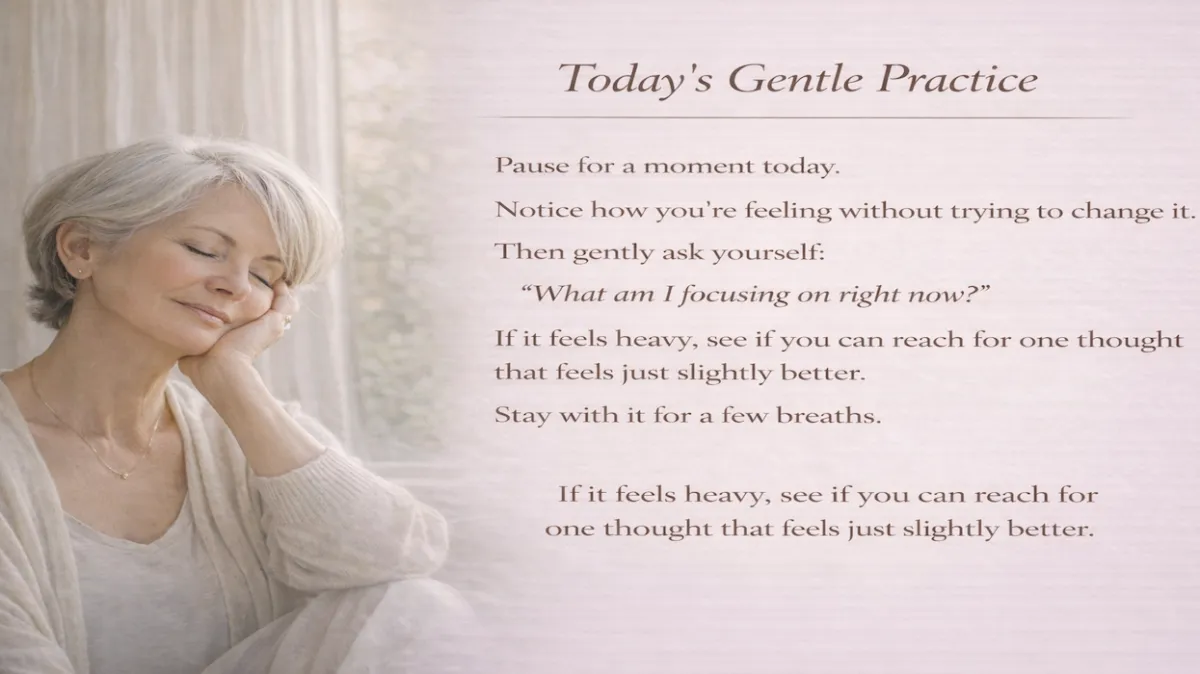 Today's Gentle Practice

Pause for a moment today.

Notice how you're feeling without trying to change it.

Then gently ask yourself:

"What am I focusing on right now?"

If it feels heavy, see if you can reach for one thought that feels just slightly better.

Stay with it for a few breaths.

If it feels heavy, see if you can reach for one thought that feels just slightly better.